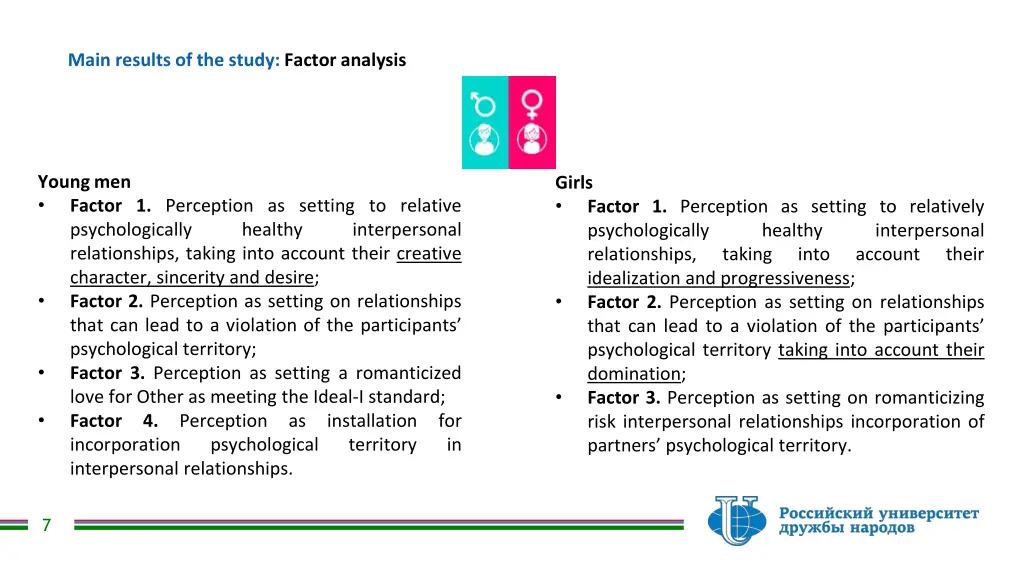 Main results of the study: Factor analysis

Young men
• Factor 1. Perception as setting to relative psychologically healthy interpersonal relationships, taking into account their creative character, sincerity and desire;
• Factor 2. Perception as setting on relationships that can lead to a violation of the participants' psychological territory;
• Factor 3. Perception as setting a romanticized love for Other as meeting the Ideal-I standard;
• Factor 4. Perception as installation for incorporation psychological territory in interpersonal relationships.

Girls
• Factor 1. Perception as setting to relatively psychologically healthy interpersonal relationships, taking into account their idealization and progressiveness;
• Factor 2. Perception as setting on relationships that can lead to a violation of the participants' psychological territory taking into account their domination;
• Factor 3. Perception as setting on romanticizing risk interpersonal relationships incorporation of partners' psychological territory.

7

Российский университет дружбы народов